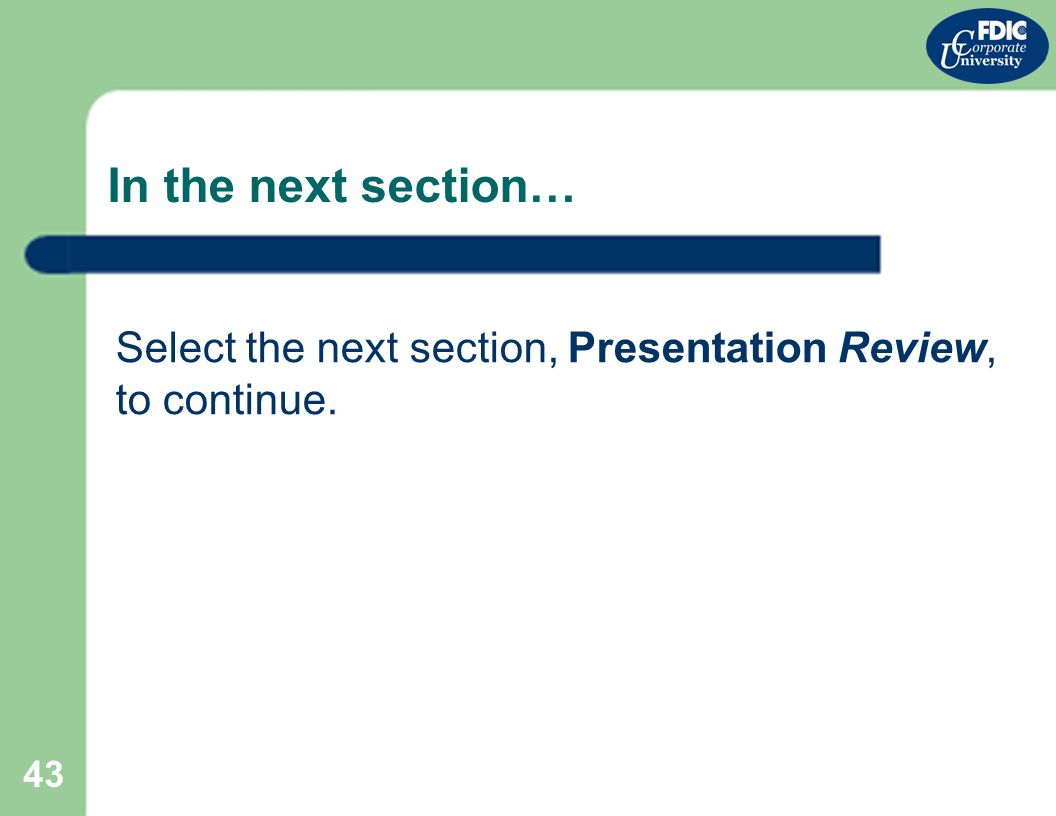 FDIC
Corporate
University

In the next section…

Select the next section, Presentation Review, to continue.

43